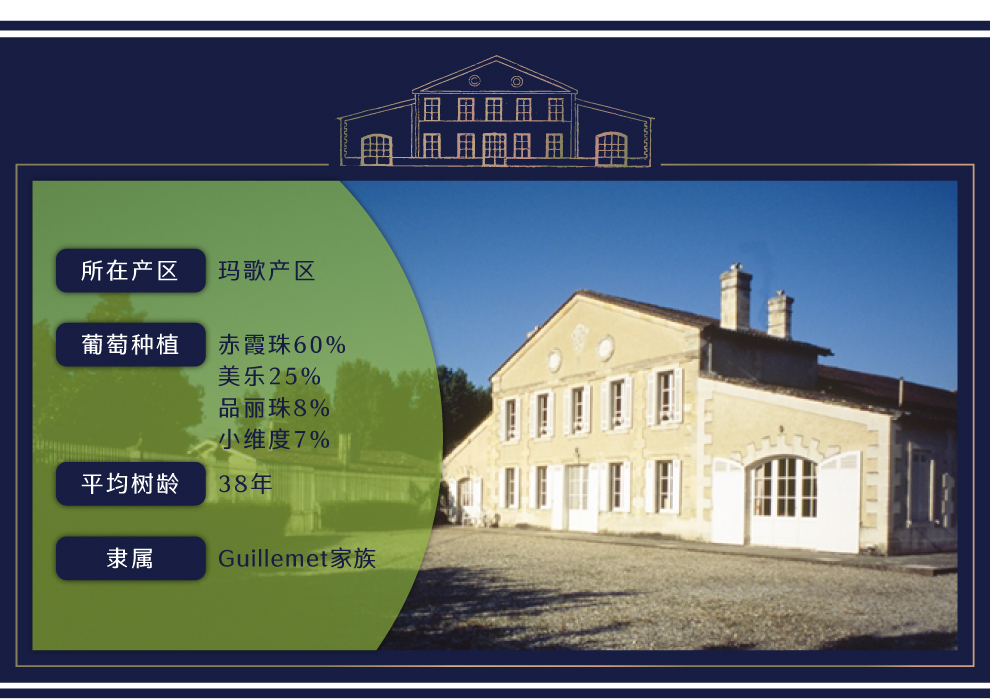 所在产区 玛歌产区

葡萄种植 赤霞珠60%
美乐25%
品丽珠8%
小维度7%

平均树龄 38年

隶属 Guillemet家族